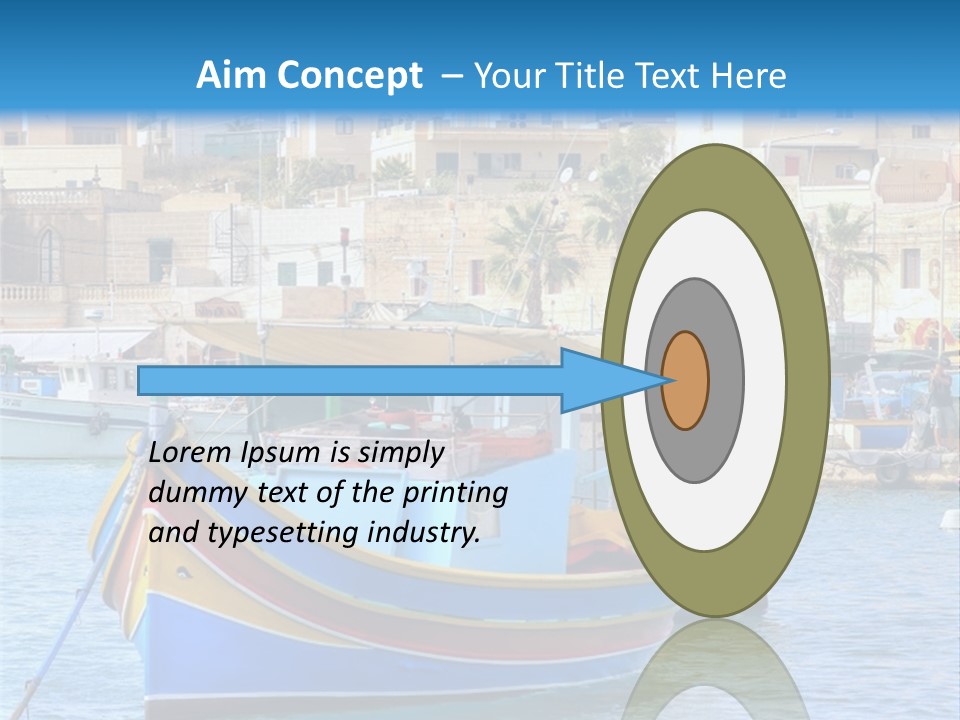 Aim Concept – Your Title Text Here

Lorem Ipsum is simply dummy text of the printing and typesetting industry.